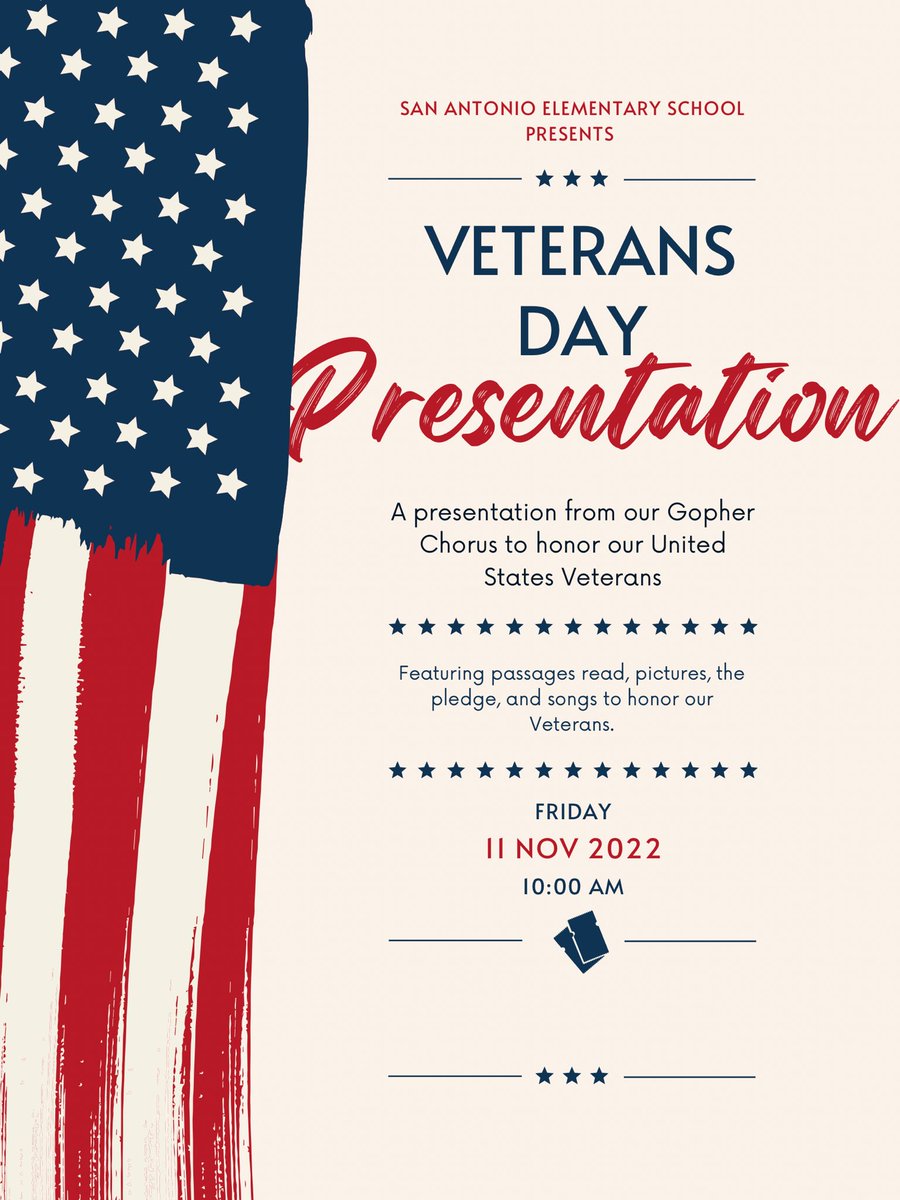 SAN ANTONIO ELEMENTARY SCHOOL PRESENTS

VETERANS DAY

Presentation

A presentation from our Gopher Chorus to honor our United States Veterans

Featuring passages read, pictures, the pledge, and songs to honor our Veterans.

FRIDAY

11 NOV 2022

10:00 AM